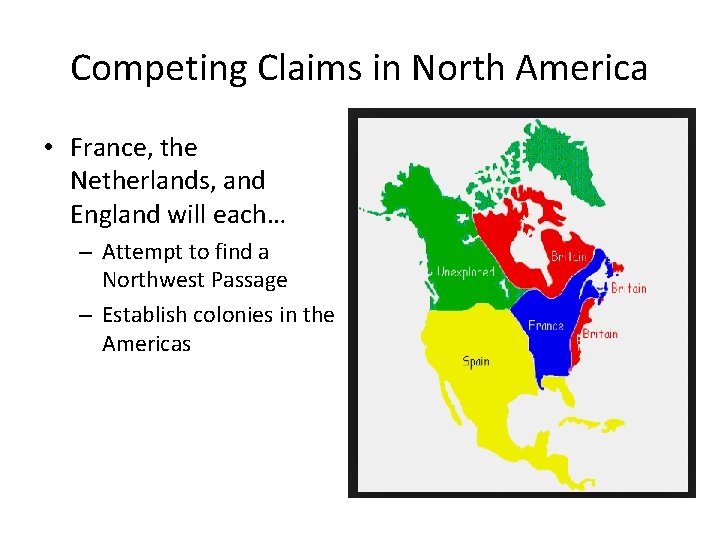 Competing Claims in North America

• France, the Netherlands, and England will each…
– Attempt to find a Northwest Passage
– Establish colonies in the Americas

Unexplored
Britain
Britain
France
Britain
Spain